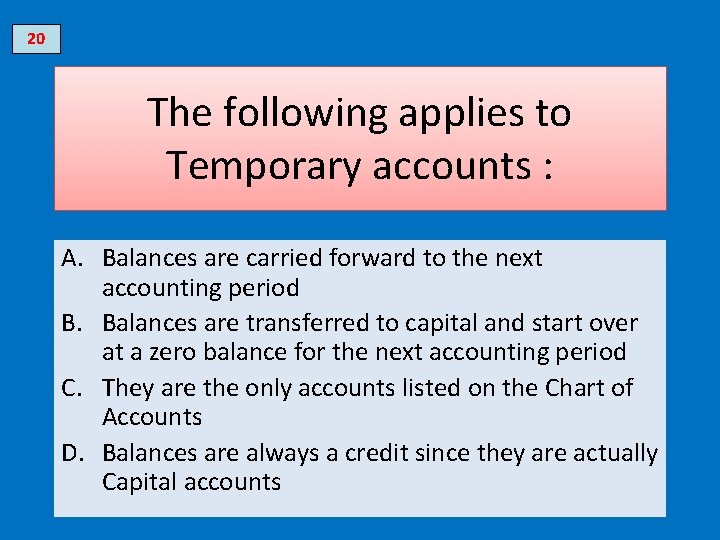 20

The following applies to Temporary accounts :

A. Balances are carried forward to the next accounting period
B. Balances are transferred to capital and start over at a zero balance for the next accounting period
C. They are the only accounts listed on the Chart of Accounts
D. Balances are always a credit since they are actually Capital accounts